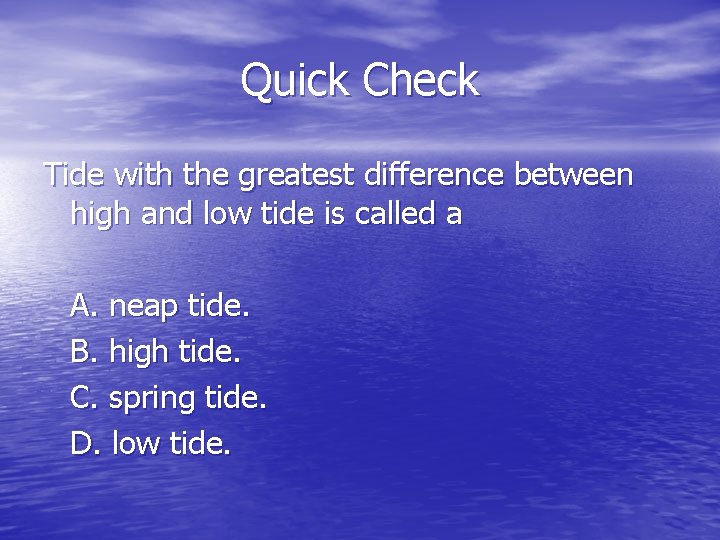 Quick Check

Tide with the greatest difference between high and low tide is called a

A. neap tide.
B. high tide.
C. spring tide.
D. low tide.